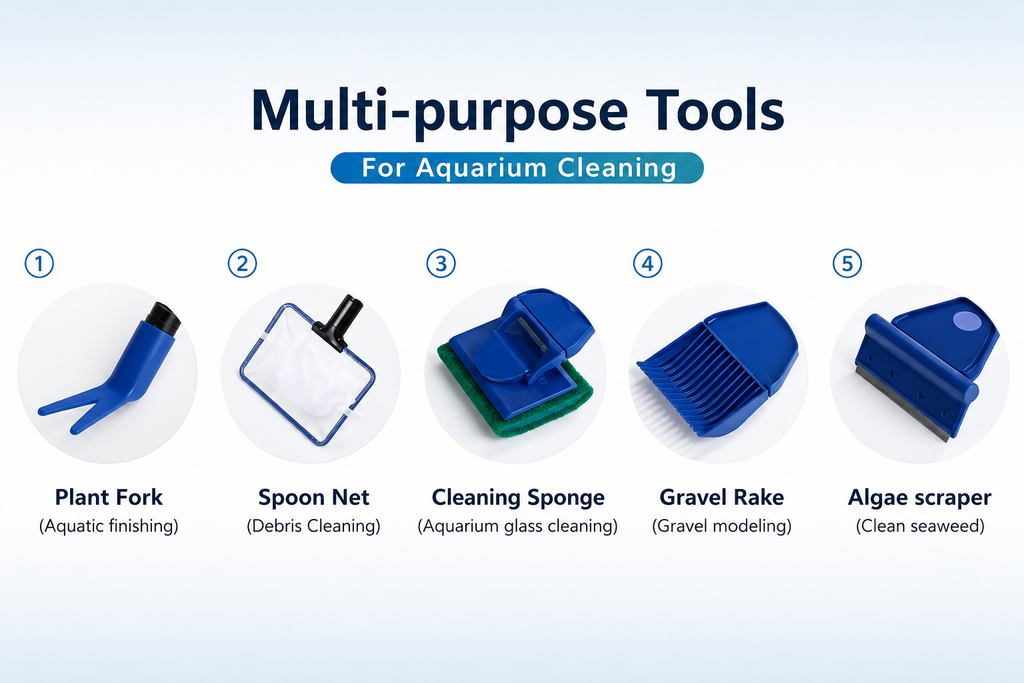 Multi-purpose Tools

For Aquarium Cleaning

①

Plant Fork
(Aquatic finishing)

②

Spoon Net
(Debris Cleaning)

③

Cleaning Sponge
(Aquarium glass cleaning)

④

Gravel Rake
(Gravel modeling)

⑤

Algae scraper
(Clean seaweed)